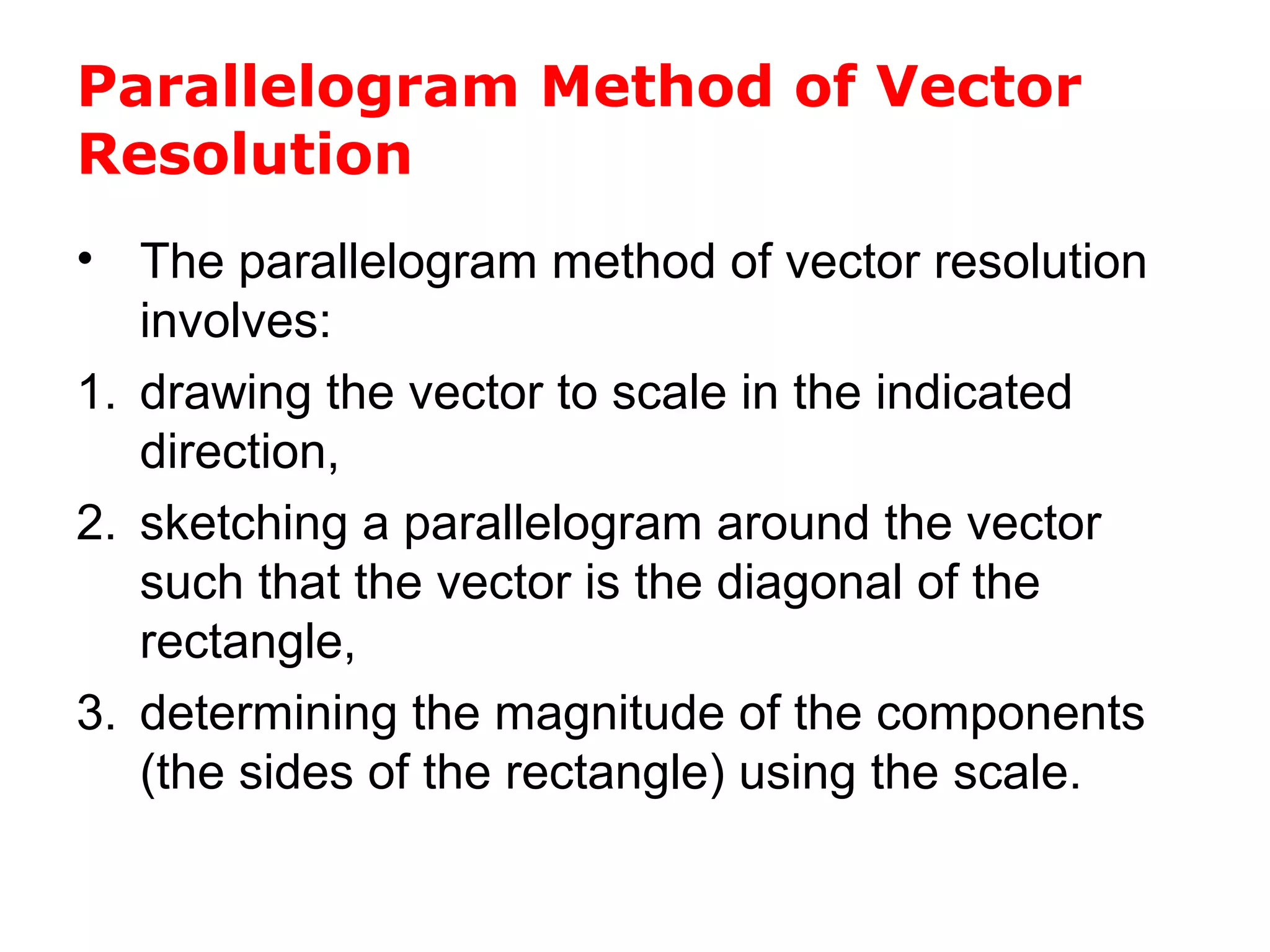 Parallelogram Method of Vector Resolution

• The parallelogram method of vector resolution involves:

1. drawing the vector to scale in the indicated direction,

2. sketching a parallelogram around the vector such that the vector is the diagonal of the rectangle,

3. determining the magnitude of the components (the sides of the rectangle) using the scale.